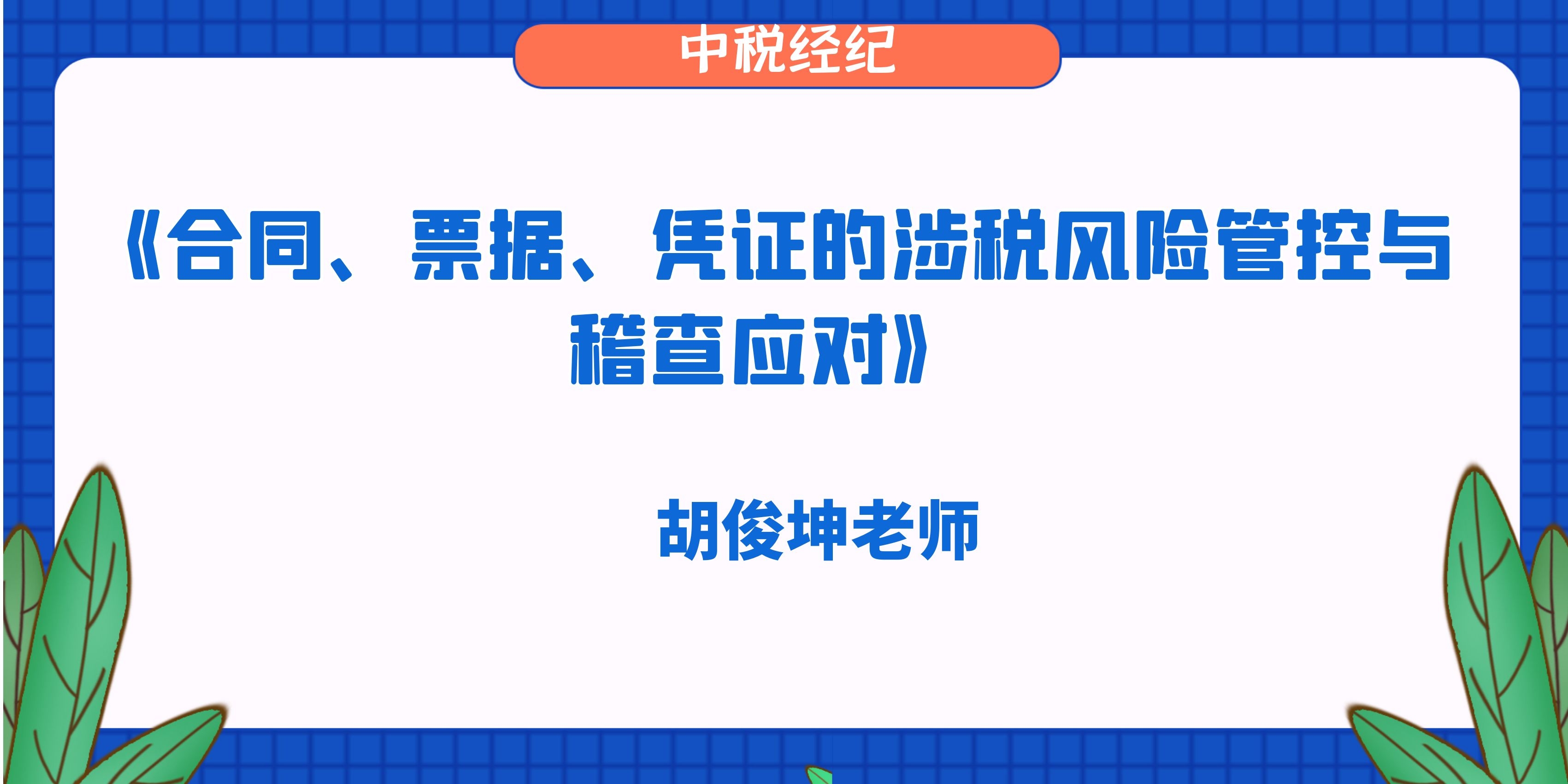 中税经纪

《合同、票据、凭证的涉税风险管控与稽查应对》

胡俊坤老师